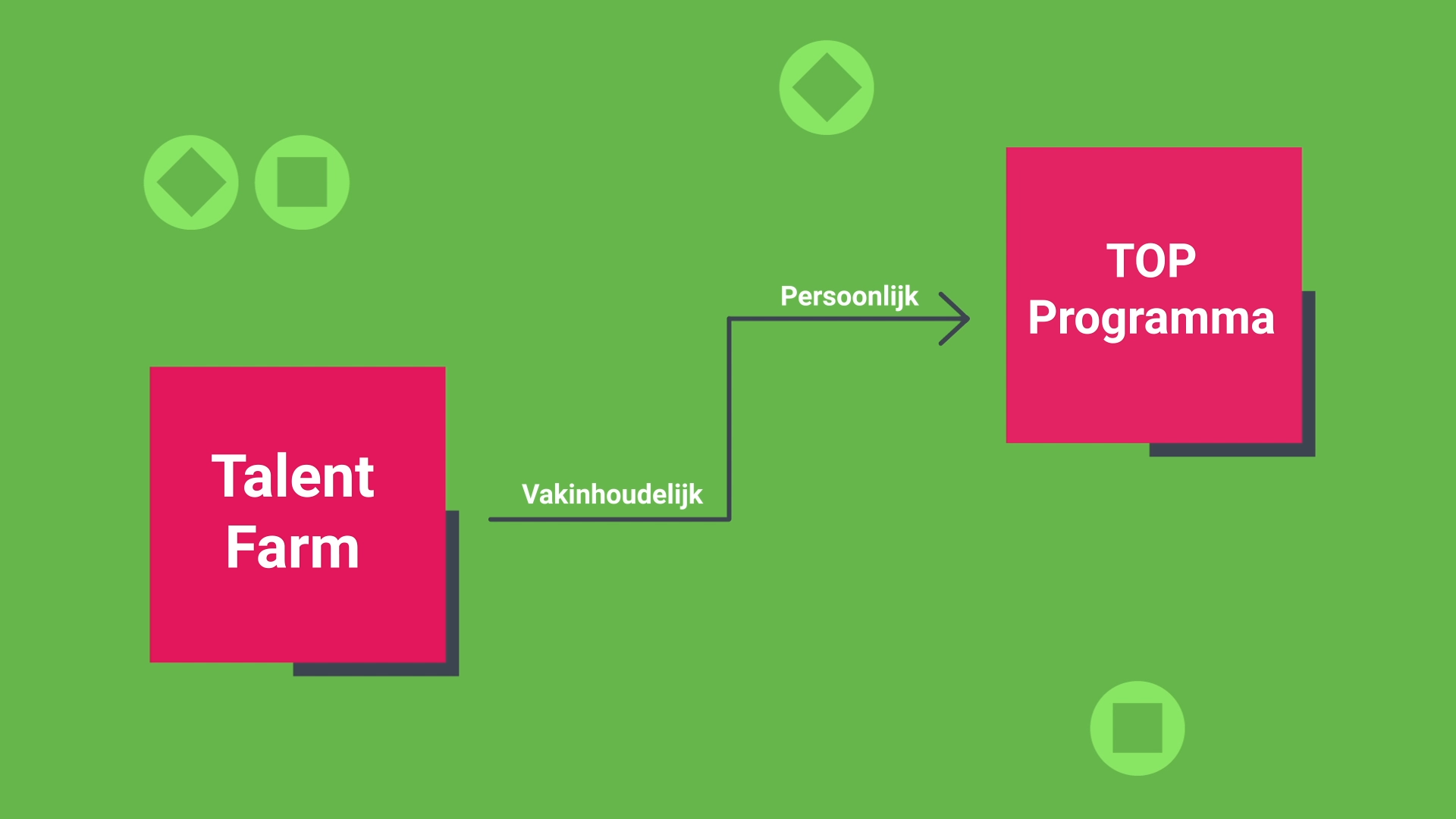 Talent Farm

Vakinhoudelijk

Persoonlijk

TOP Programma